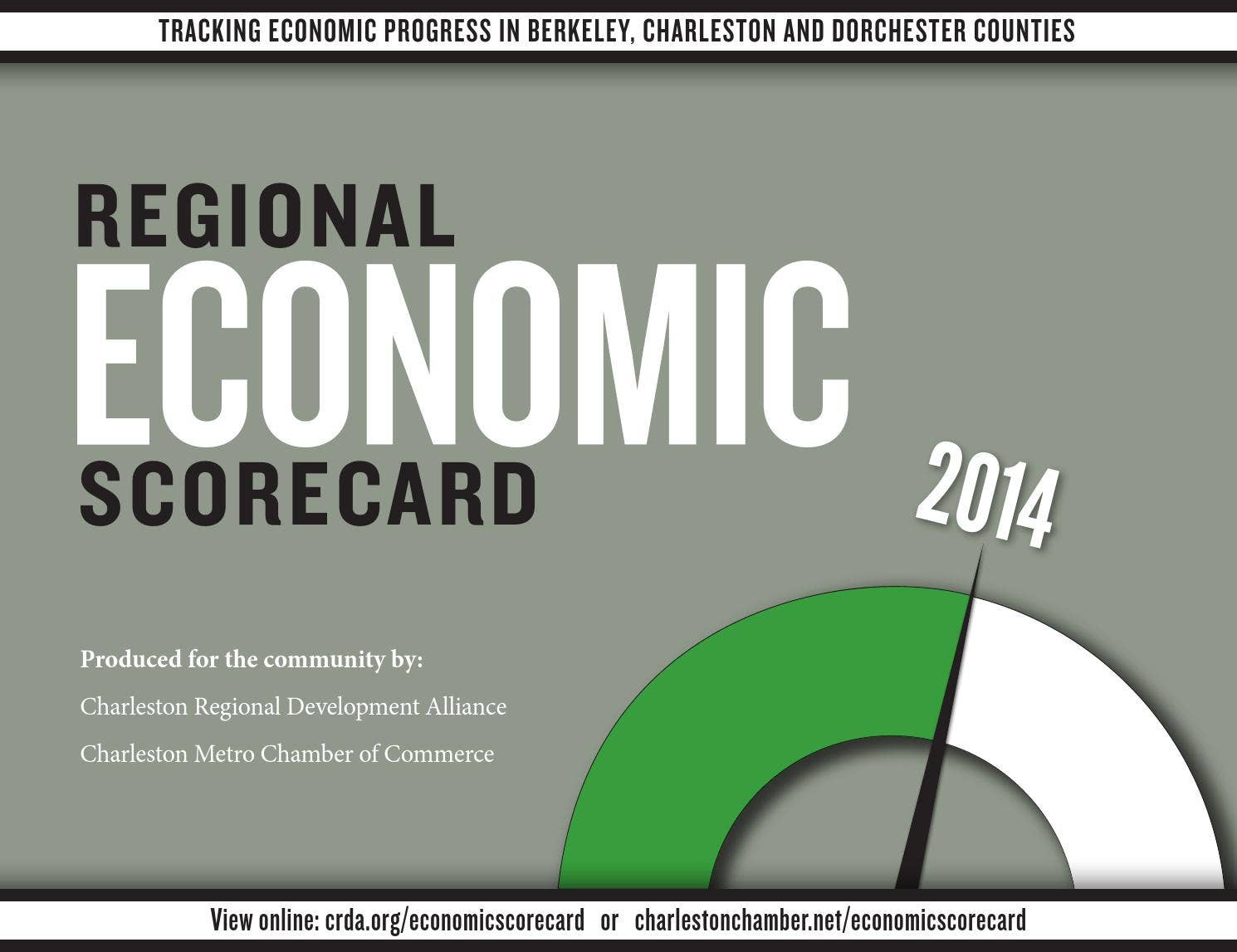 TRACKING ECONOMIC PROGRESS IN BERKELEY, CHARLESTON AND DORCHESTER COUNTIES

REGIONAL
ECONOMIC
SCORECARD

2014

Produced for the community by:

Charleston Regional Development Alliance

Charleston Metro Chamber of Commerce

View online: crda.org/economicscorecard or charlestonchamber.net/economicscorecard